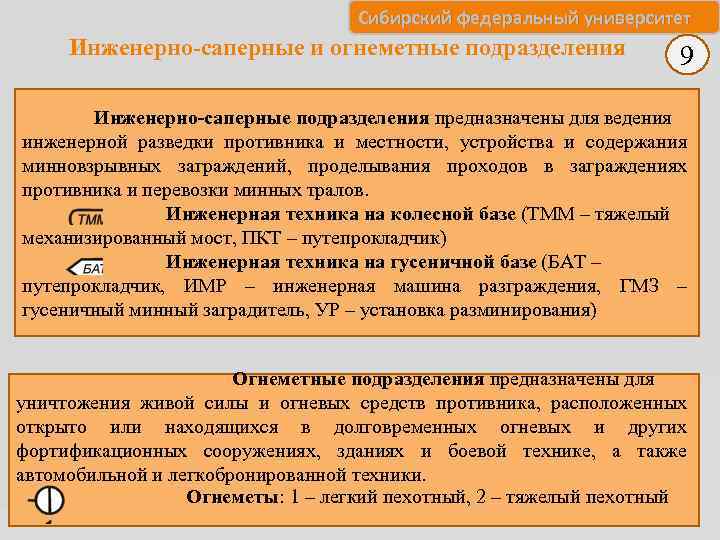 Сибирский федеральный университет

Инженерно-саперные и огнеметные подразделения

9

Инженерно-саперные подразделения предназначены для ведения инженерной разведки противника и местности, устройства и содержания минновзрывных заграждений, проделывания проходов в заграждениях противника и перевозки минных тралов.

ТММ Инженерная техника на колесной базе (ТММ – тяжелый механизированный мост, ПКТ – путепрокладчик)

БАТ Инженерная техника на гусеничной базе (БАТ – путепрокладчик, ИМР – инженерная машина разграждения, ГМЗ – гусеничный минный заградитель, УР – установка разминирования)

Огнеметные подразделения предназначены для уничтожения живой силы и огневых средств противника, расположенных открыто или находящихся в долговременных огневых и других фортификационных сооружениях, зданиях и боевой технике, а также автомобильной и легкобронированной техники.

Огнеметы: 1 – легкий пехотный, 2 – тяжелый пехотный